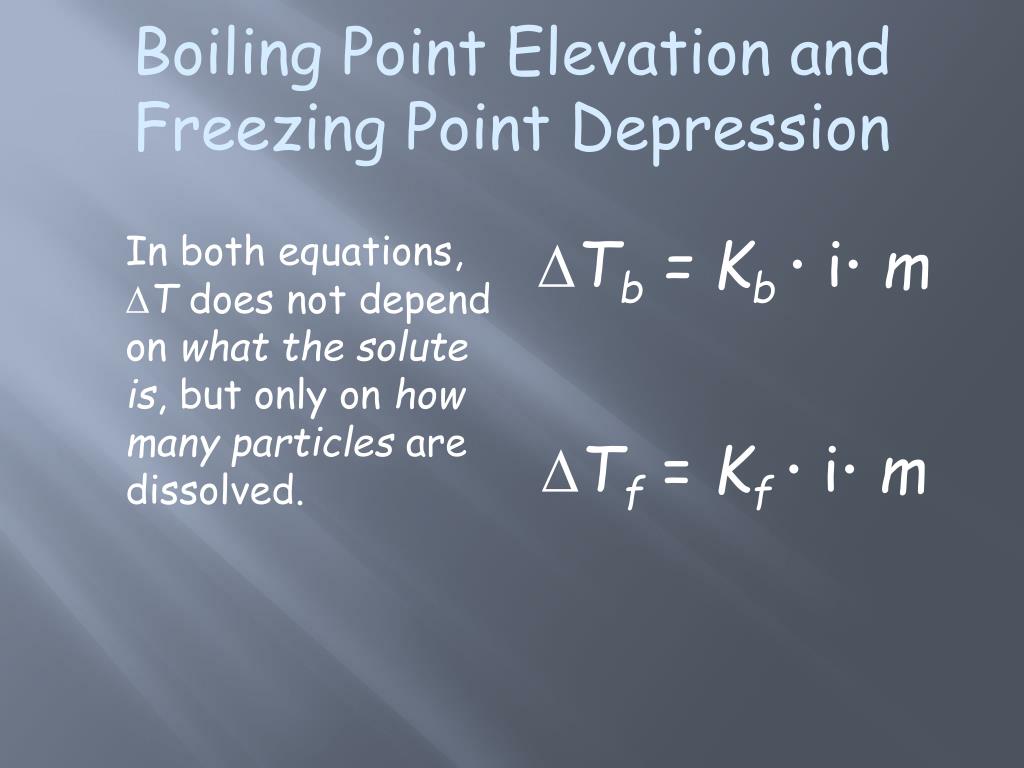 Boiling Point Elevation and Freezing Point Depression

In both equations, $\Delta T$ does not depend on what the solute is, but only on how many particles are dissolved.

$\Delta T_b = K_b \cdot i \cdot m$

$\Delta T_f = K_f \cdot i \cdot m$